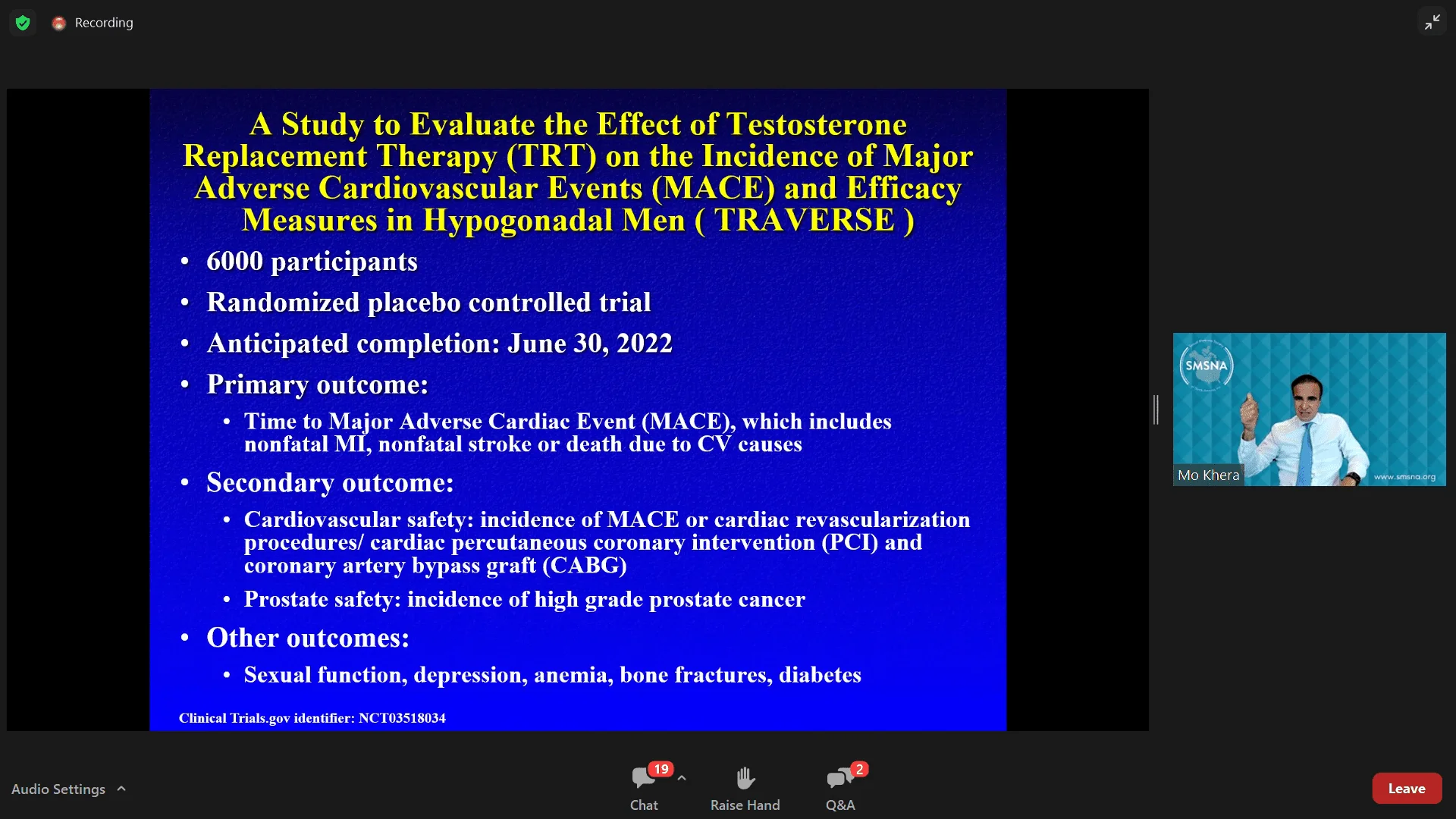 Recording

A Study to Evaluate the Effect of Testosterone Replacement Therapy (TRT) on the Incidence of Major Adverse Cardiovascular Events (MACE) and Efficacy Measures in Hypogonadal Men ( TRAVERSE )

• 6000 participants
• Randomized placebo controlled trial
• Anticipated completion: June 30, 2022
• Primary outcome:
  • Time to Major Adverse Cardiac Event (MACE), which includes nonfatal MI, nonfatal stroke or death due to CV causes
• Secondary outcome:
  • Cardiovascular safety: incidence of MACE or cardiac revascularization procedures/ cardiac percutaneous coronary intervention (PCI) and coronary artery bypass graft (CABG)
  • Prostate safety: incidence of high grade prostate cancer
• Other outcomes:
  • Sexual function, depression, anemia, bone fractures, diabetes

Clinical Trials.gov identifier: NCT03518034

SMSNA
Mo Khera
www.smsna.org

Audio Settings
19
Chat
Raise Hand
2
Q&A
Leave